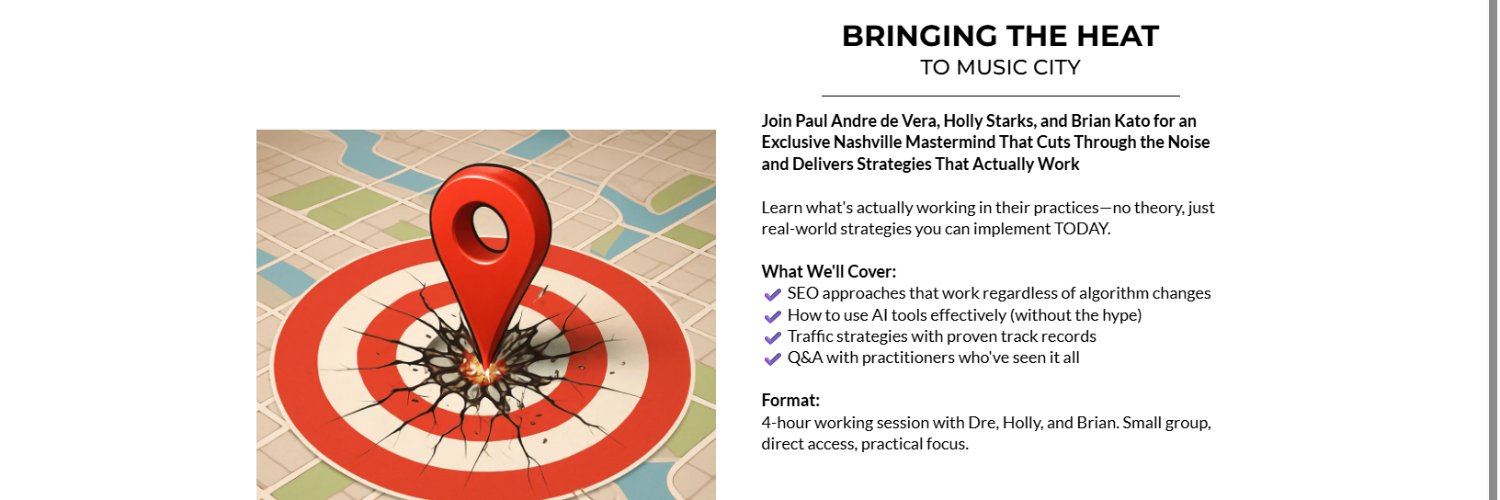 BRINGING THE HEAT
TO MUSIC CITY

Join Paul Andre de Vera, Holly Starks, and Brian Kato for an Exclusive Nashville Mastermind That Cuts Through the Noise and Delivers Strategies That Actually Work

Learn what's actually working in their practices—no theory, just real-world strategies you can implement TODAY.

What We'll Cover:
SEO approaches that work regardless of algorithm changes
How to use AI tools effectively (without the hype)
Traffic strategies with proven track records
Q&A with practitioners who've seen it all

Format:
4-hour working session with Dre, Holly, and Brian. Small group, direct access, practical focus.